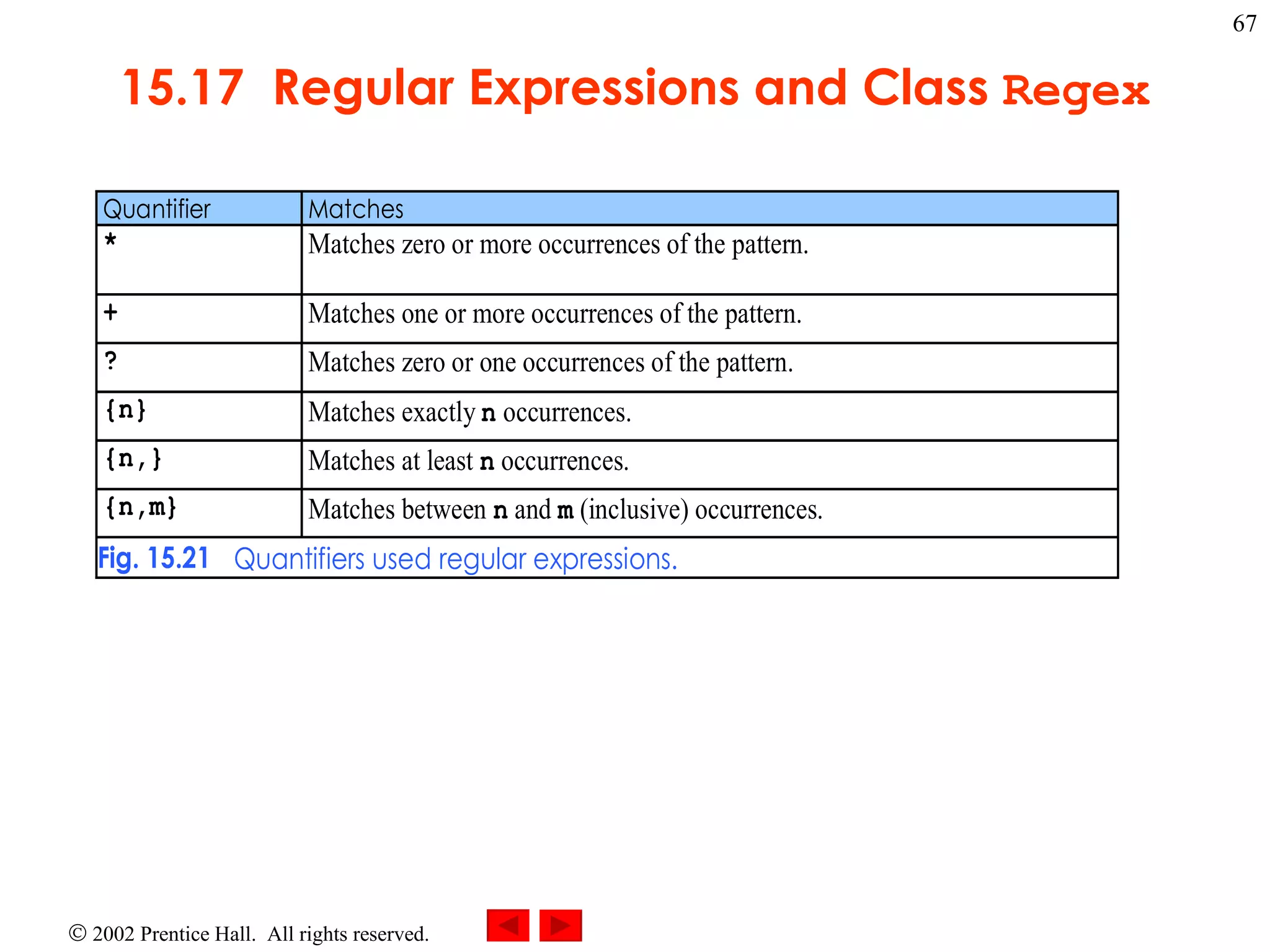 67

15.17 Regular Expressions and Class Regex

| Quantifier | Matches |
|---|---|
| * | Matches zero or more occurrences of the pattern. |
| + | Matches one or more occurrences of the pattern. |
| ? | Matches zero or one occurrences of the pattern. |
| {n} | Matches exactly n occurrences. |
| {n,} | Matches at least n occurrences. |
| {n,m} | Matches between n and m (inclusive) occurrences. |

Fig. 15.21 Quantifiers used regular expressions.

© 2002 Prentice Hall. All rights reserved.